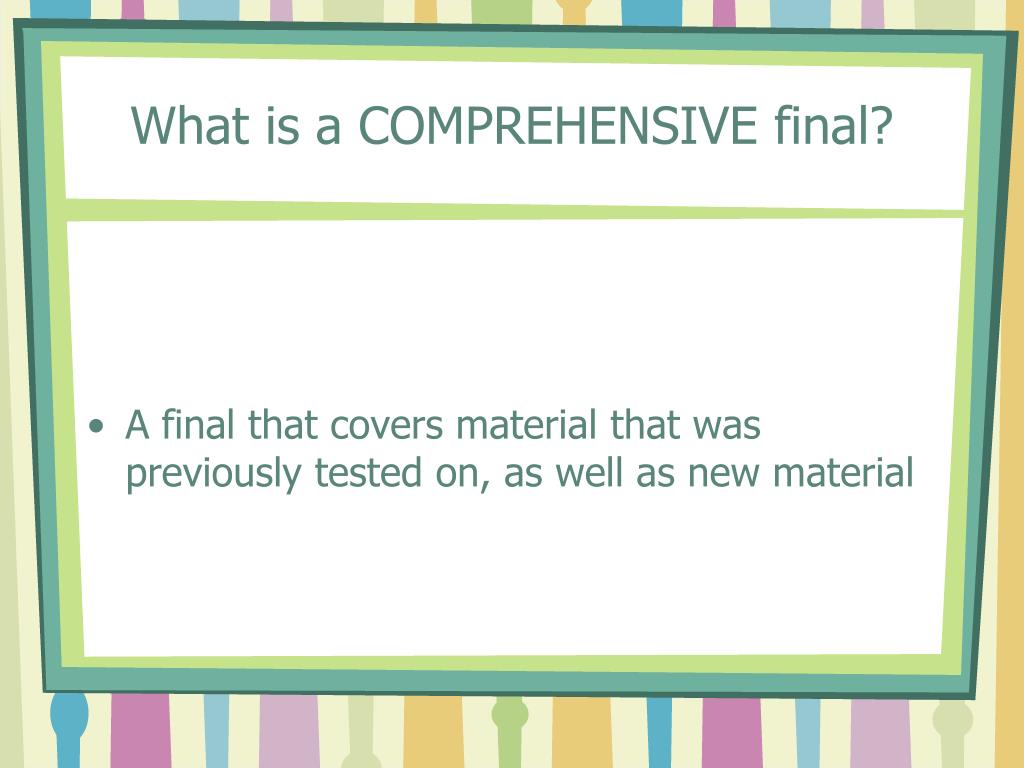 What is a COMPREHENSIVE final?

• A final that covers material that was previously tested on, as well as new material